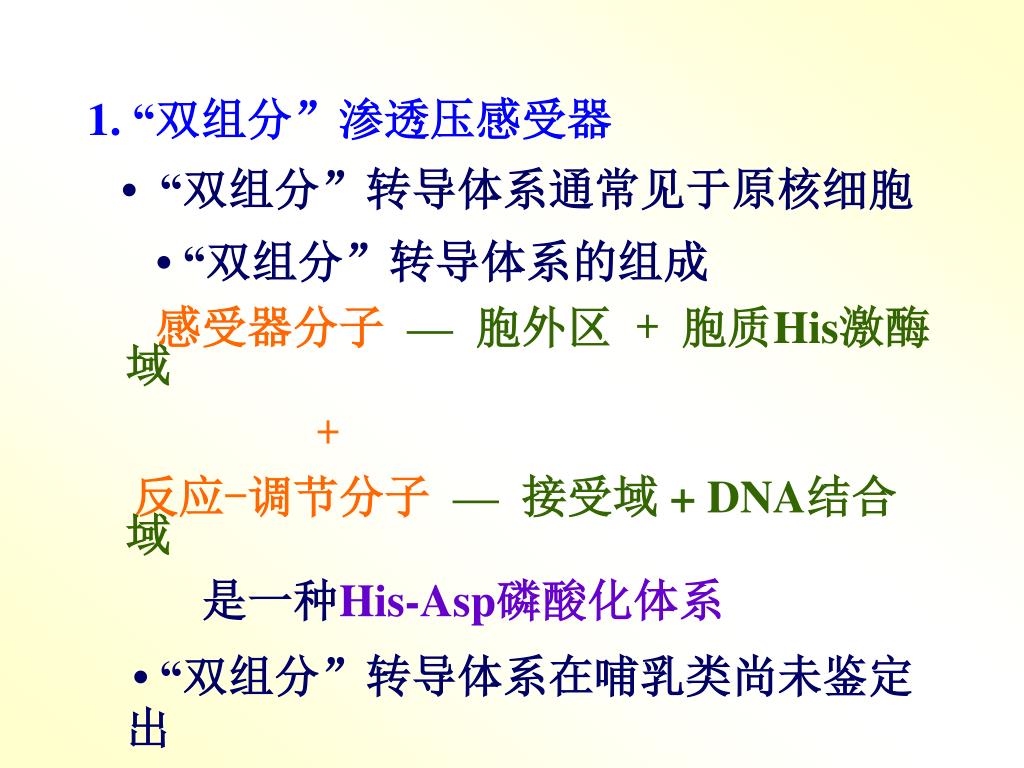 1. “双组分”渗透压感受器

• “双组分”转导体系通常见于原核细胞

• “双组分”转导体系的组成

感受器分子 — 胞外区 + 胞质His激酶域

+

反应-调节分子 — 接受域 + DNA结合域

是一种His-Asp磷酸化体系

• “双组分”转导体系在哺乳类尚未鉴定出